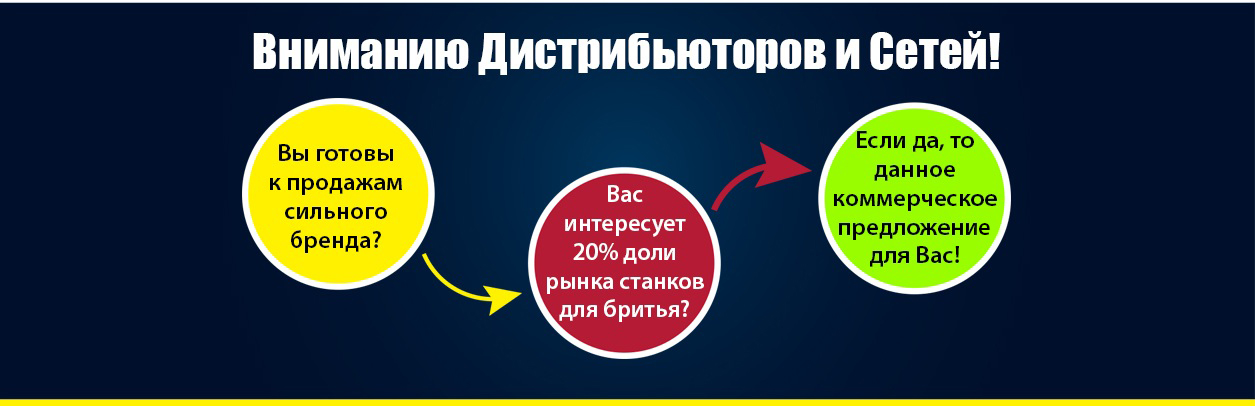 Вниманию Дистрибьюторов и Сетей!

Вы готовы к продажам сильного бренда?

Вас интересует 20% доли рынка станков для бритья?

Если да, то данное коммерческое предложение для Вас!